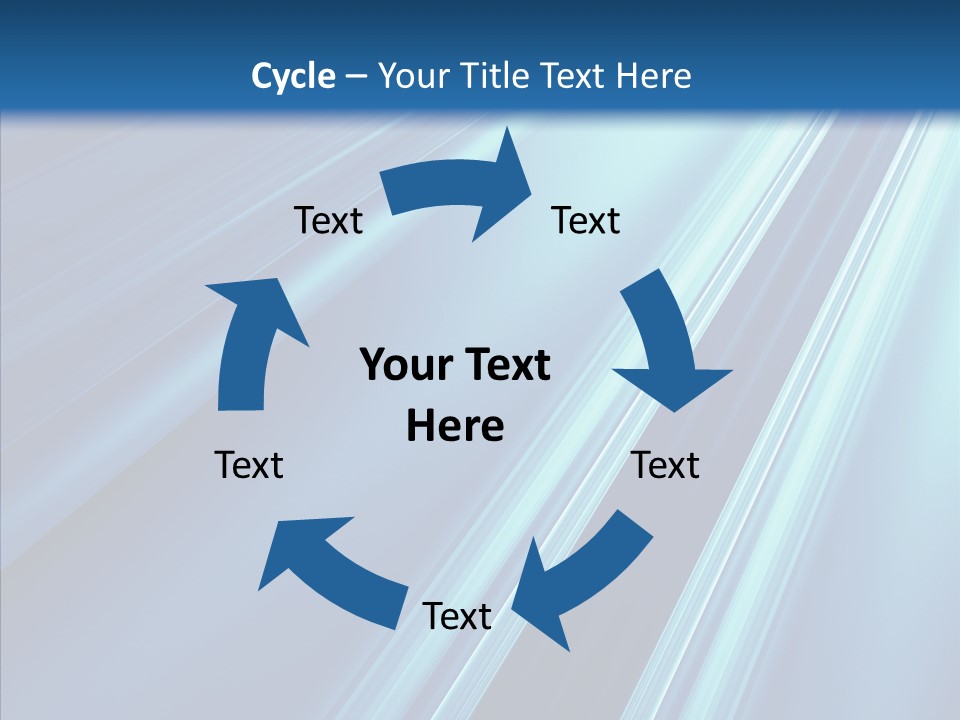 Cycle – Your Title Text Here

Text

Text

Your Text Here

Text

Text

Text